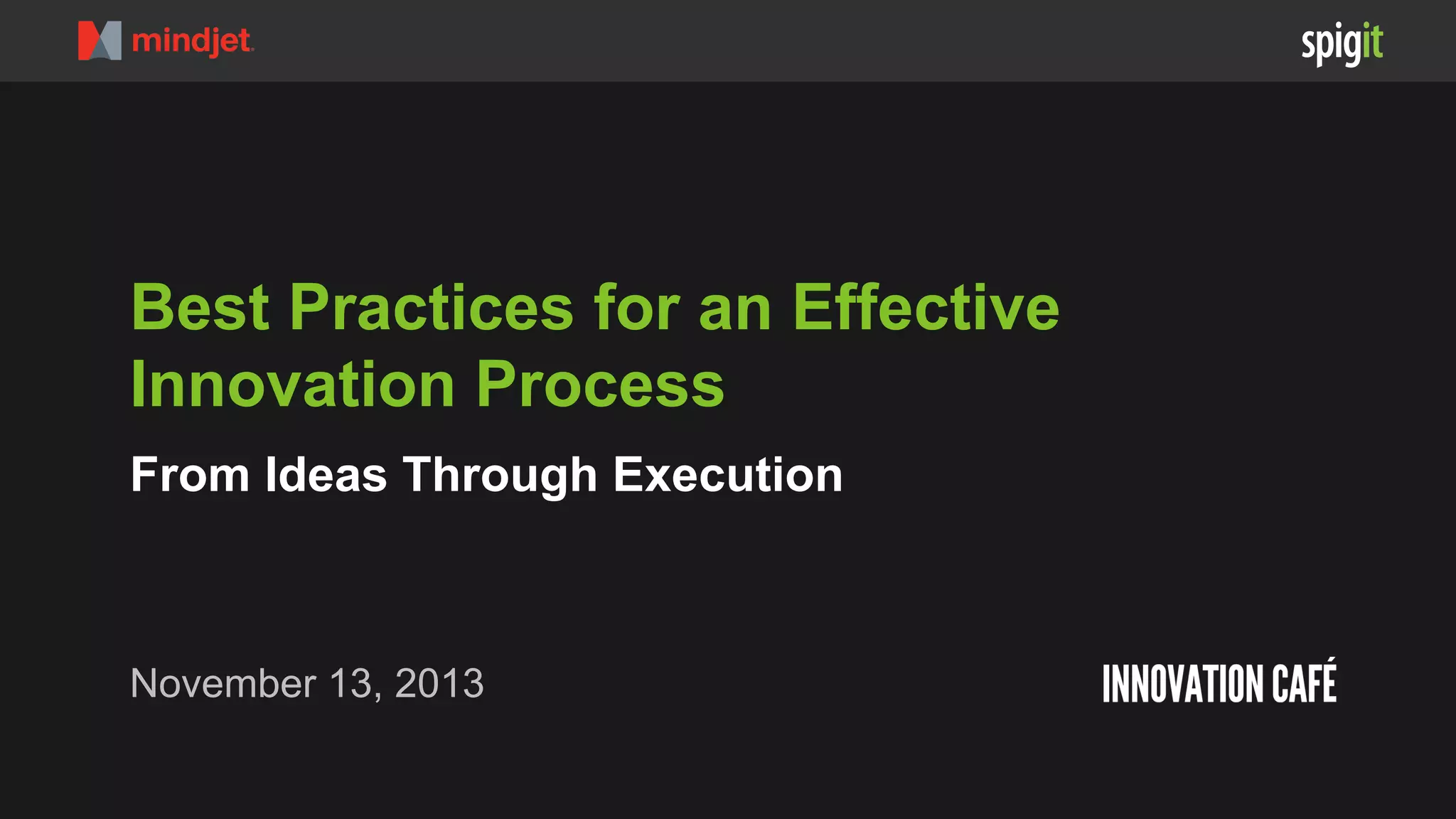 mindjet

spigit

Best Practices for an Effective Innovation Process

From Ideas Through Execution

November 13, 2013

INNOVATION CAFÉ